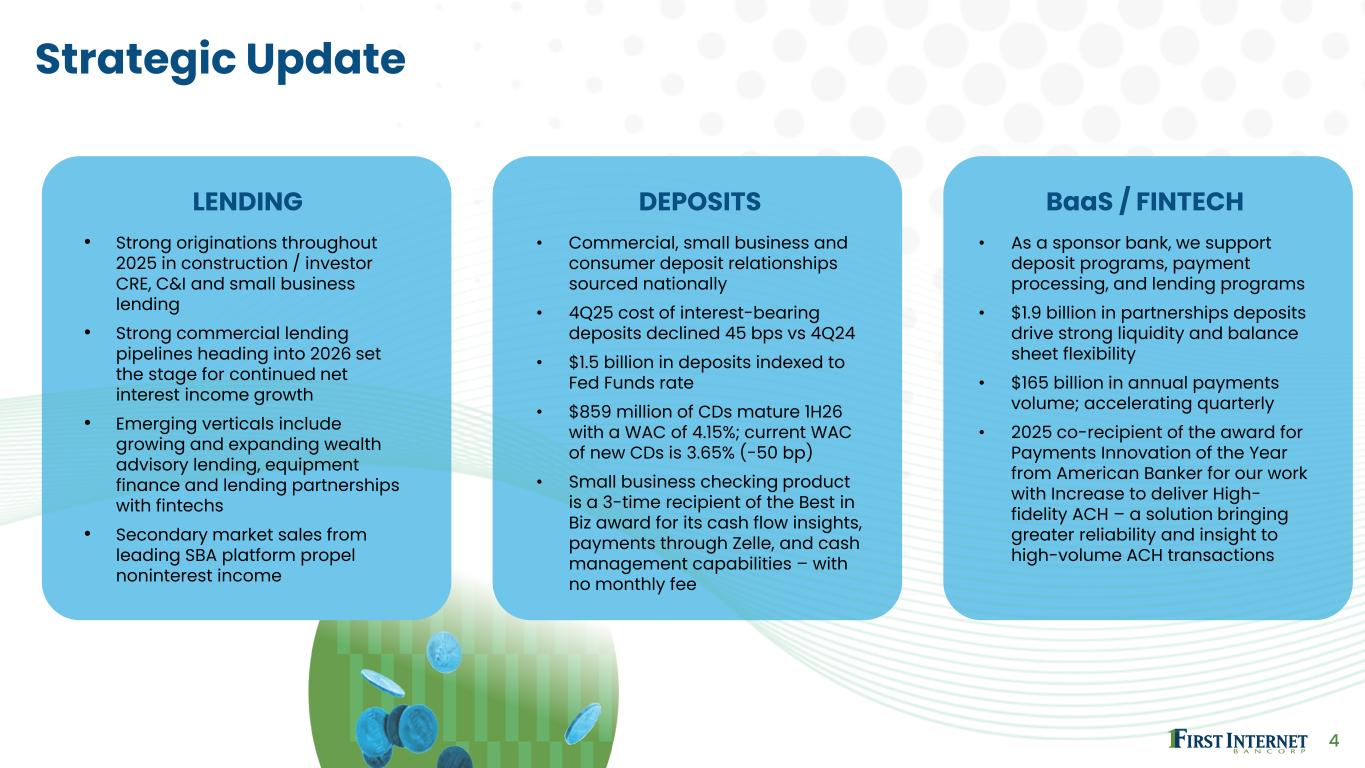 Strategic Update

LENDING

• Strong originations throughout 2025 in construction / investor CRE, C&I and small business lending

• Strong commercial lending pipelines heading into 2026 set the stage for continued net interest income growth

• Emerging verticals include growing and expanding wealth advisory lending, equipment finance and lending partnerships with fintechs

• Secondary market sales from leading SBA platform propel noninterest income

DEPOSITS

• Commercial, small business and consumer deposit relationships sourced nationally

• 4Q25 cost of interest-bearing deposits declined 45 bps vs 4Q24

• $1.5 billion in deposits indexed to Fed Funds rate

• $859 million of CDs mature 1H26 with a WAC of 4.15%; current WAC of new CDs is 3.65% (-50 bp)

• Small business checking product is a 3-time recipient of the Best in Biz award for its cash flow insights, payments through Zelle, and cash management capabilities – with no monthly fee

BaaS / FINTECH

• As a sponsor bank, we support deposit programs, payment processing, and lending programs

• $1.9 billion in partnerships deposits drive strong liquidity and balance sheet flexibility

• $165 billion in annual payments volume; accelerating quarterly

• 2025 co-recipient of the award for Payments Innovation of the Year from American Banker for our work with Increase to deliver High-fidelity ACH – a solution bringing greater reliability and insight to high-volume ACH transactions

FIRST INTERNET BANCORP

4